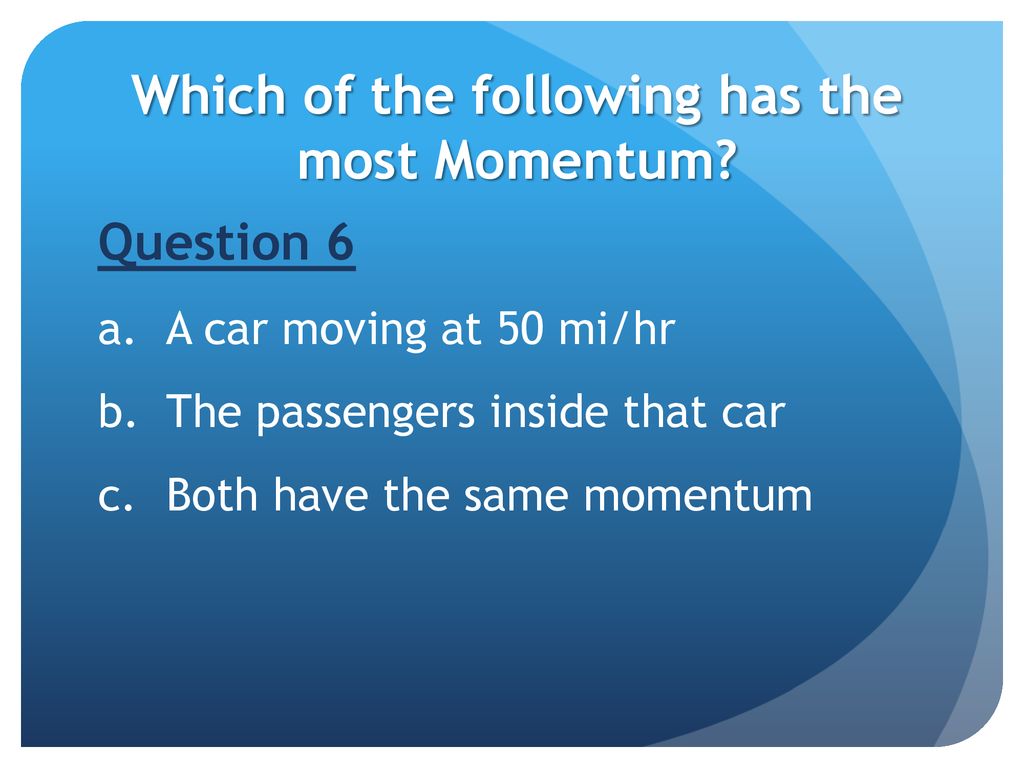 Which of the following has the most Momentum?

Question 6

a. A car moving at 50 mi/hr

b. The passengers inside that car

c. Both have the same momentum